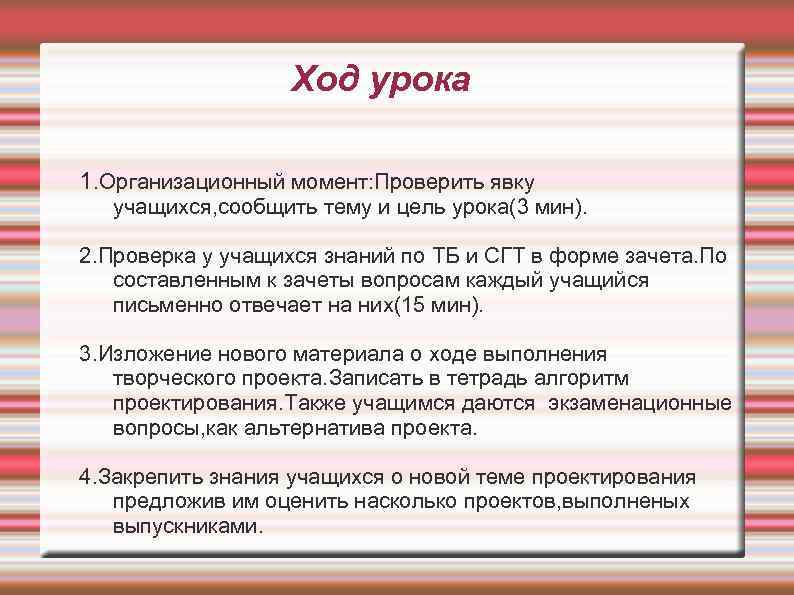 Ход урока

1.Организационный момент:Проверить явку учащихся,сообщить тему и цель урока(3 мин).

2.Проверка у учащихся знаний по ТБ и СГТ в форме зачета.По составленным к зачеты вопросам каждый учащийся письменно отвечает на них(15 мин).

3.Изложение нового материала о ходе выполнения творческого проекта.Записать в тетрадь алгоритм проектирования.Также учащимся даются экзаменационные вопросы,как альтернатива проекта.

4.Закрепить знания учащихся о новой теме проектирования предложив им оценить насколько проектов,выполненых выпускниками.